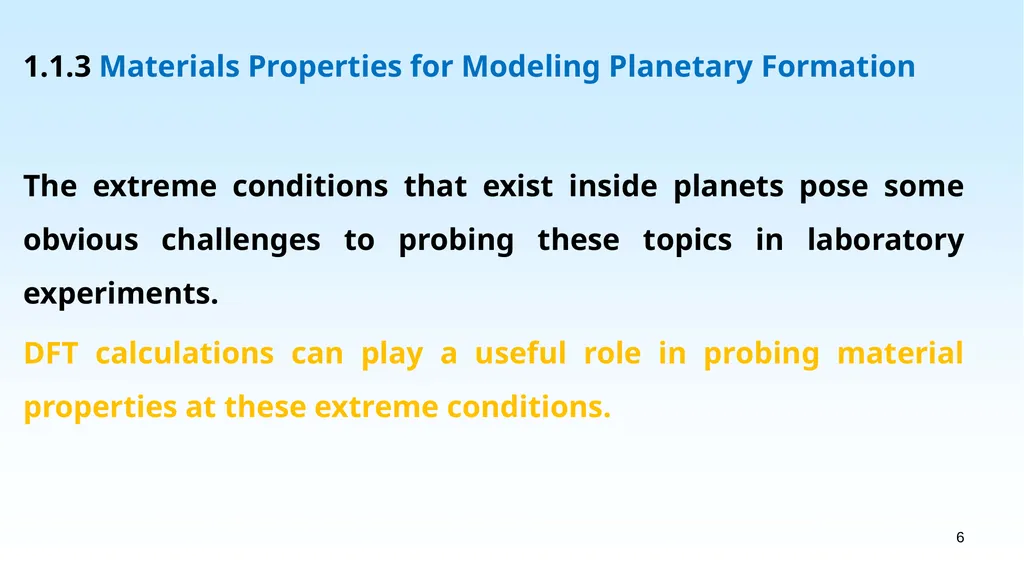 1.1.3 Materials Properties for Modeling Planetary Formation

The extreme conditions that exist inside planets pose some obvious challenges to probing these topics in laboratory experiments.

DFT calculations can play a useful role in probing material properties at these extreme conditions.

6